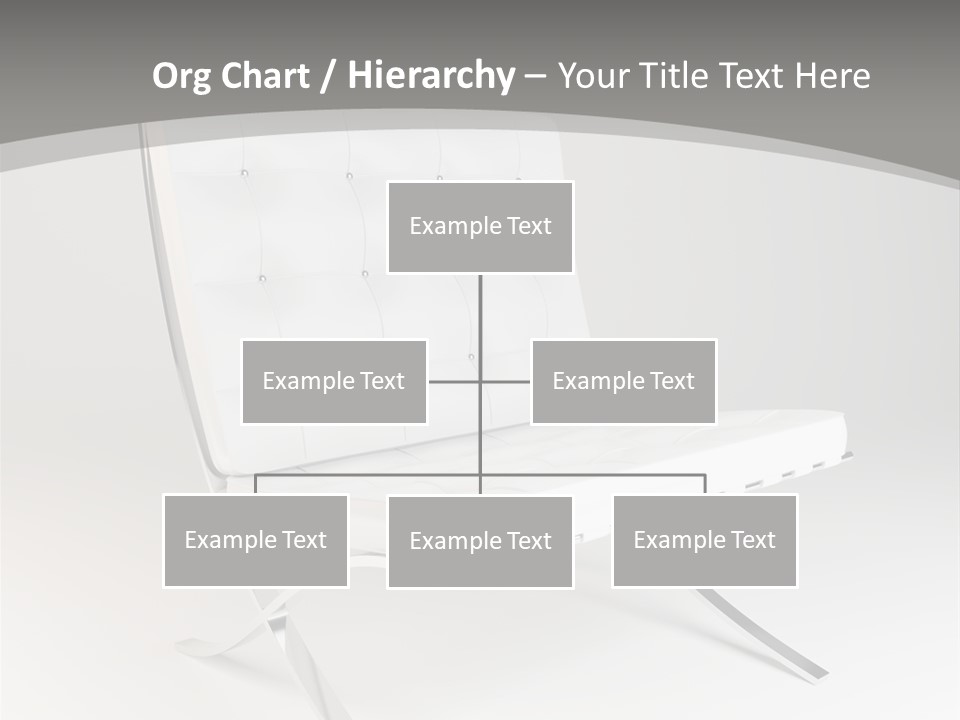 Org Chart / Hierarchy – Your Title Text Here

Example Text

Example Text

Example Text

Example Text

Example Text

Example Text